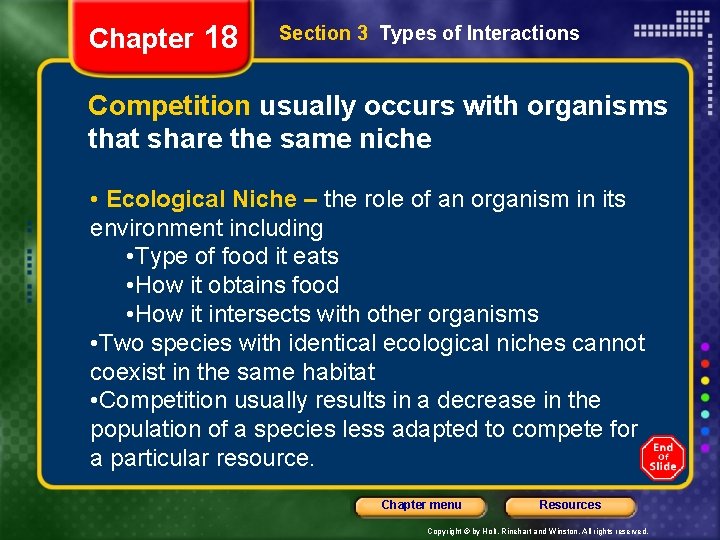 Chapter 18

Section 3 Types of Interactions

Competition usually occurs with organisms that share the same niche

• Ecological Niche – the role of an organism in its environment including
•Type of food it eats
•How it obtains food
•How it intersects with other organisms
•Two species with identical ecological niches cannot coexist in the same habitat
•Competition usually results in a decrease in the population of a species less adapted to compete for a particular resource.

End Of Slide

Chapter menu

Resources

Copyright © by Holt, Rinehart and Winston. All rights reserved.